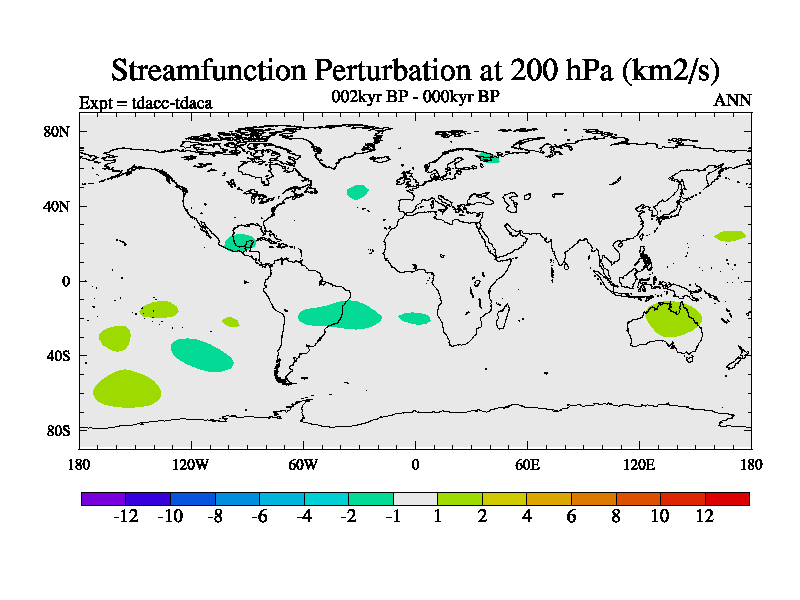 Streamfunction Perturbation at 200 hPa (km2/s)

Expt = tdacc-tdaca

002kyr BP - 000kyr BP

ANN

80N
40N
0
40S
80S

180 120W 60W 0 60E 120E 180

-12 -10 -8 -6 -4 -2 -1 1 2 4 6 8 10 12